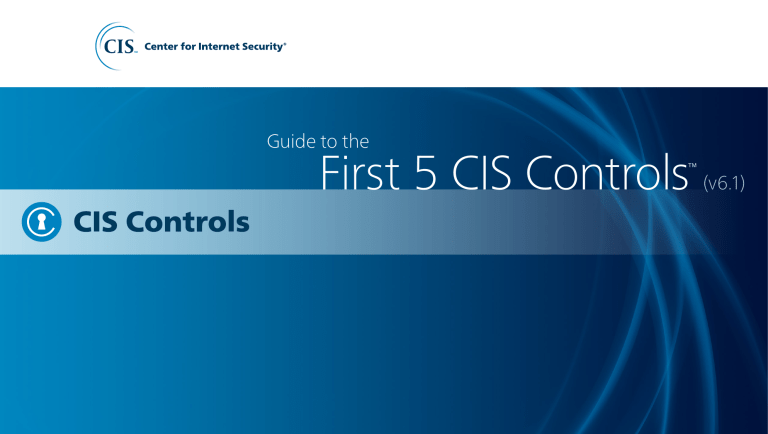 CIS. Center for Internet Security®

Guide to the
First 5 CIS Controls™ (v6.1)

CIS Controls